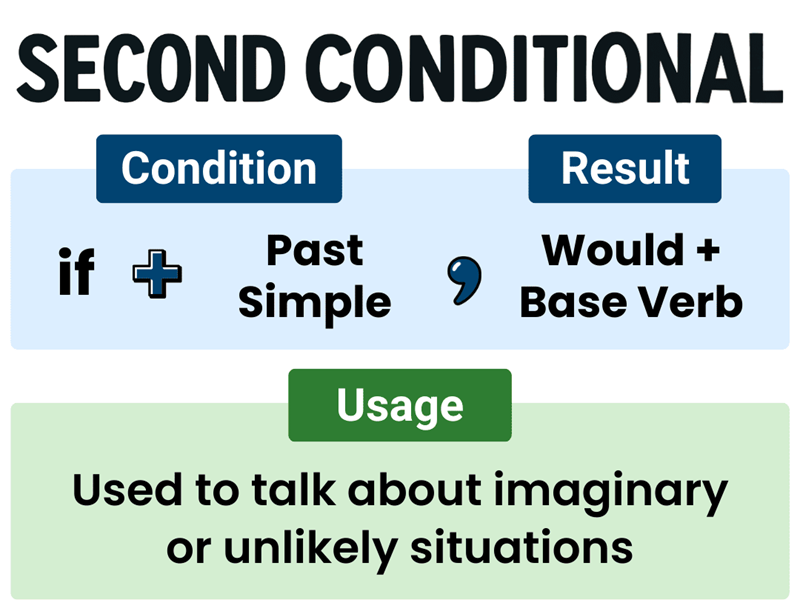 SECOND CONDITIONAL

Condition

Result

if + Past Simple , Would + Base Verb

Usage

Used to talk about imaginary or unlikely situations